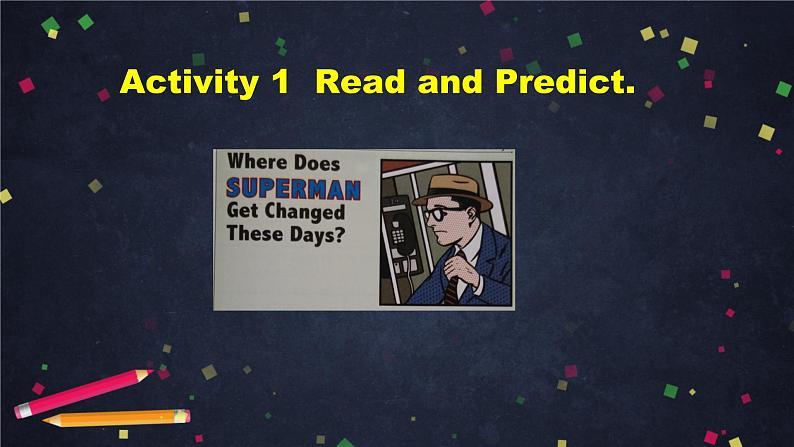 Activity 1 Read and Predict.

Where Does SUPERMAN Get Changed These Days?